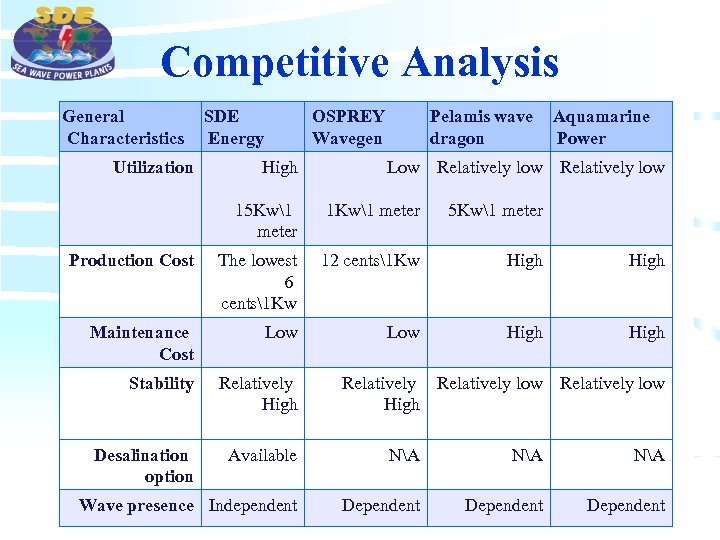 SDE
SEA WAVE POWER PLANTS

Competitive Analysis

| General Characteristics | SDE Energy | OSPREY Wavegen | Pelamis wave dragon | Aquamarine Power |
|---|---|---|---|---|
| Utilization | High 15Kw\1 meter | Low 1Kw\1 meter | Relatively low 5Kw\1 meter | Relatively low |
| Production Cost | The lowest 6 cents\1Kw | 12 cents\1Kw | High | High |
| Maintenance Cost | Low | Low | High | High |
| Stability | Relatively High | Relatively High | Relatively low | Relatively low |
| Desalination option | Available | N\A | N\A | N\A |
| Wave presence | Independent | Dependent | Dependent | Dependent |